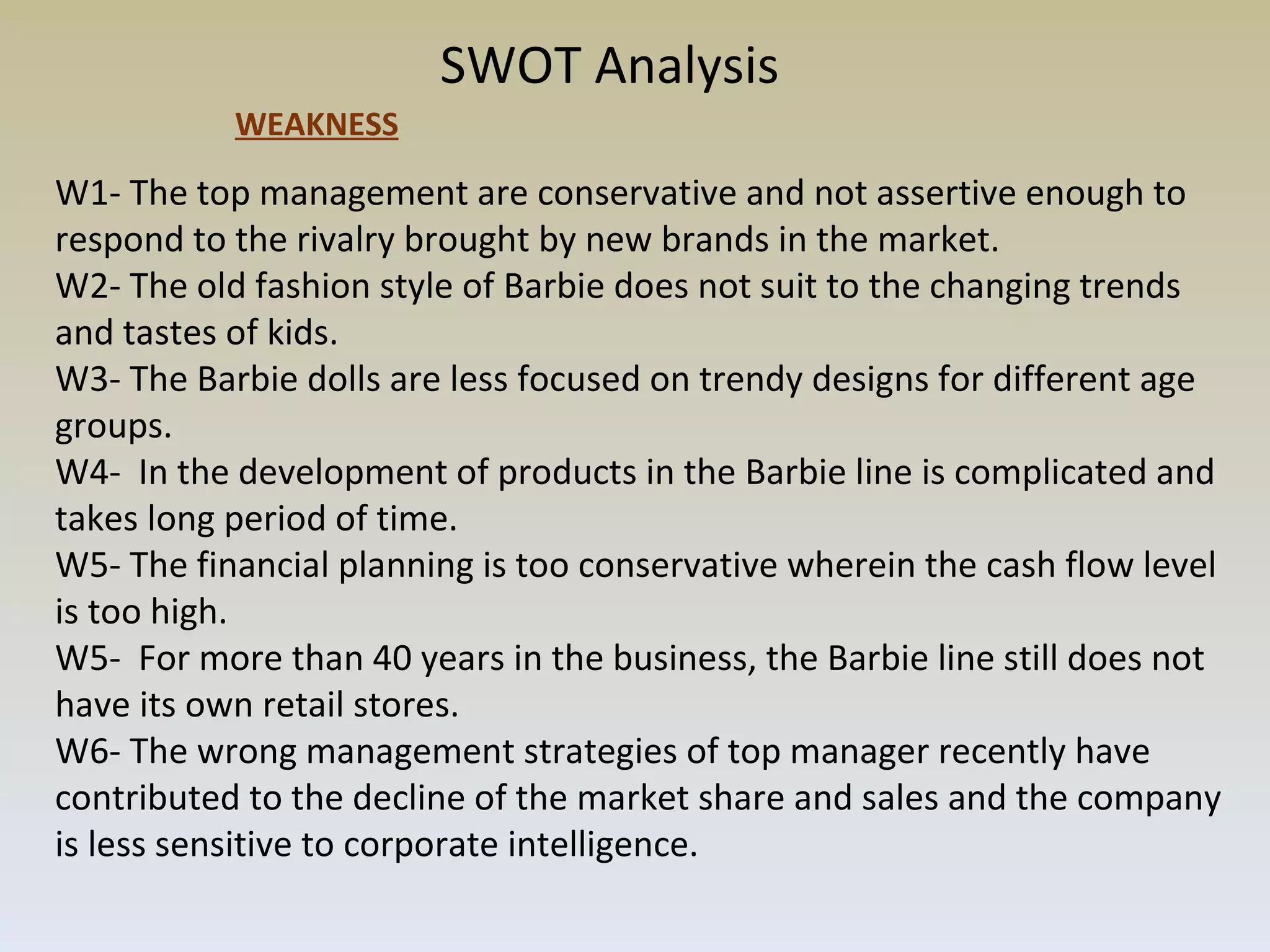 SWOT Analysis

WEAKNESS

W1- The top management are conservative and not assertive enough to respond to the rivalry brought by new brands in the market.
W2- The old fashion style of Barbie does not suit to the changing trends and tastes of kids.
W3- The Barbie dolls are less focused on trendy designs for different age groups.
W4- In the development of products in the Barbie line is complicated and takes long period of time.
W5- The financial planning is too conservative wherein the cash flow level is too high.
W5- For more than 40 years in the business, the Barbie line still does not have its own retail stores.
W6- The wrong management strategies of top manager recently have contributed to the decline of the market share and sales and the company is less sensitive to corporate intelligence.